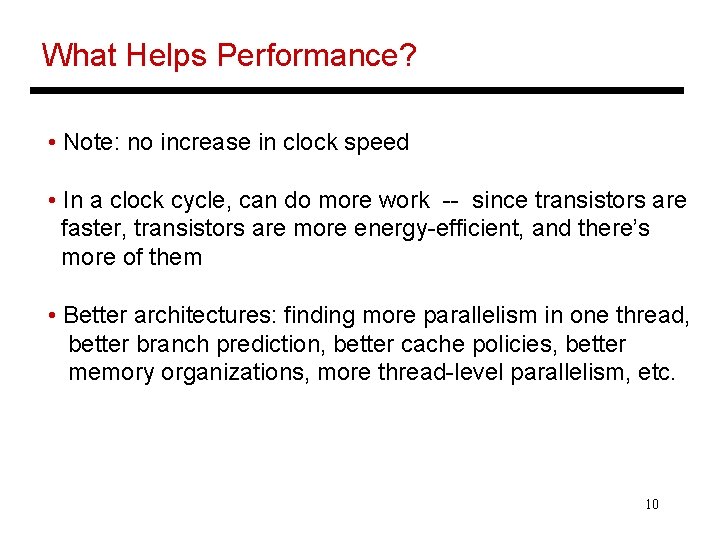 What Helps Performance?

• Note: no increase in clock speed

• In a clock cycle, can do more work -- since transistors are faster, transistors are more energy-efficient, and there's more of them

• Better architectures: finding more parallelism in one thread, better branch prediction, better cache policies, better memory organizations, more thread-level parallelism, etc.

10